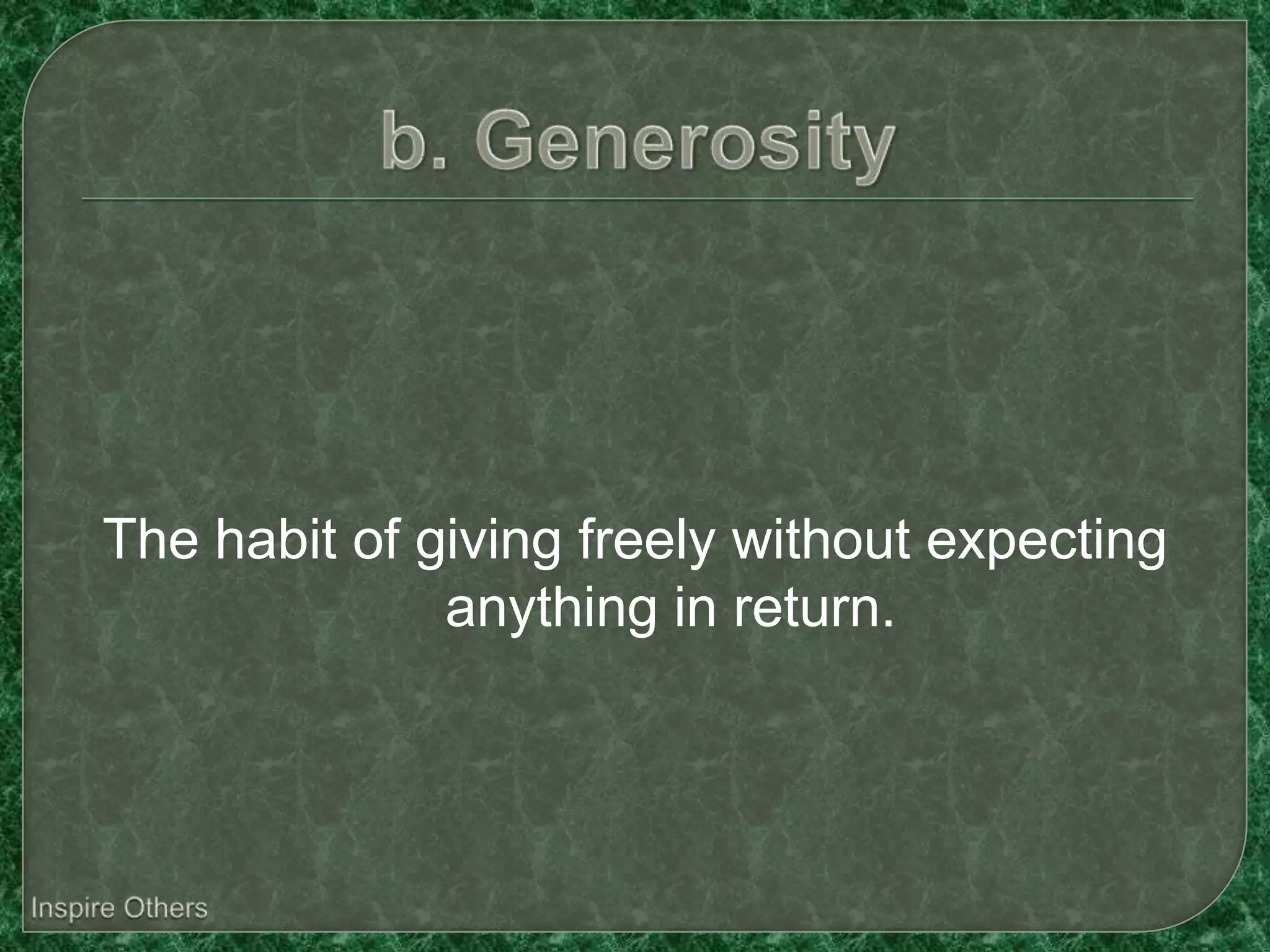 b. Generosity

The habit of giving freely without expecting anything in return.

Inspire Others